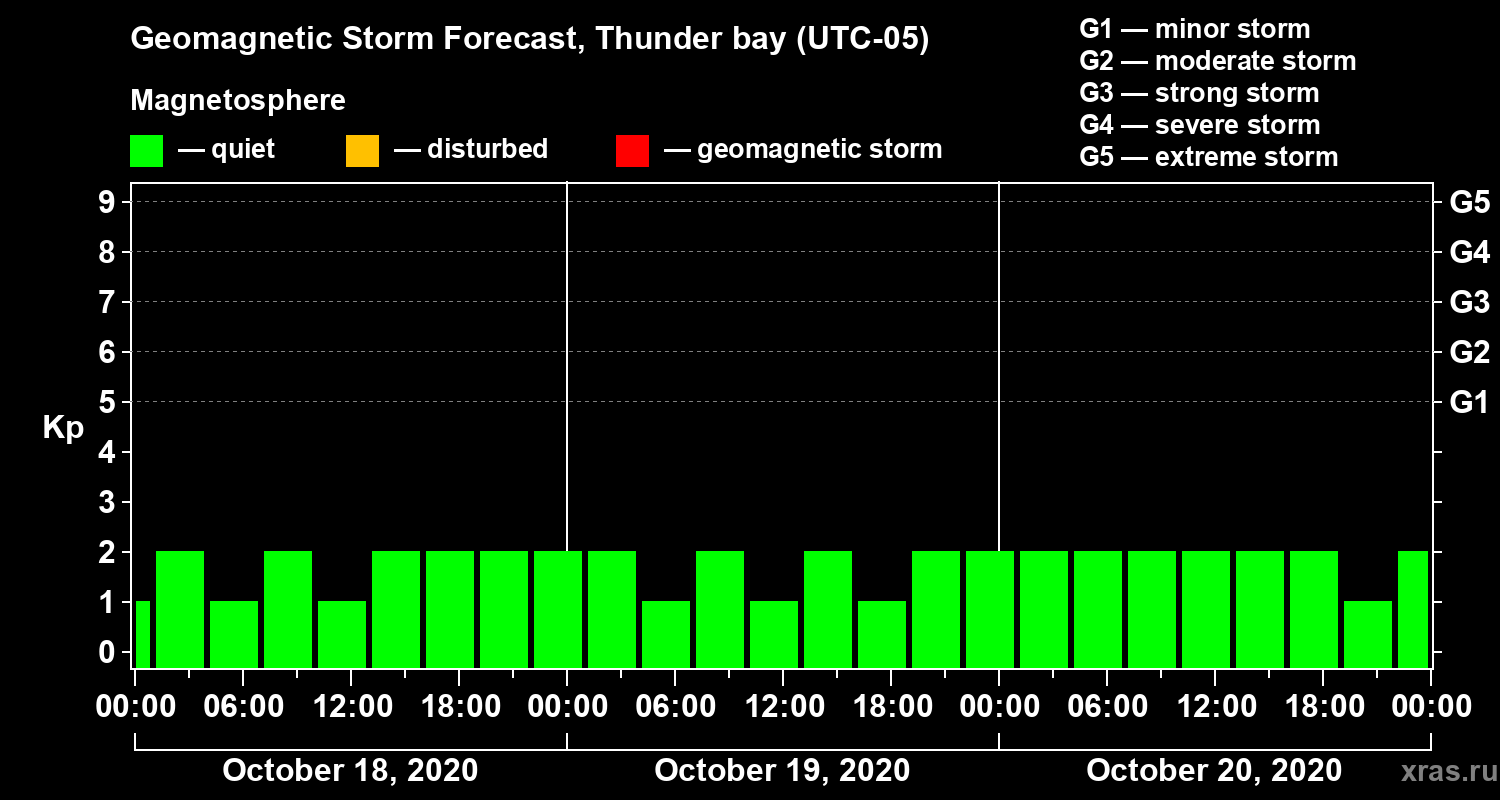 Geomagnetic Storm Forecast, Thunder bay (UTC-05)

Magnetosphere

— quiet — disturbed — geomagnetic storm

G1 — minor storm
G2 — moderate storm
G3 — strong storm
G4 — severe storm
G5 — extreme storm

Kp

9
8
7
6
5
4
3
2
1
0

G5
G4
G3
G2
G1

00:00 06:00 12:00 18:00 00:00 06:00 12:00 18:00 00:00 06:00 12:00 18:00 00:00

October 18, 2020 October 19, 2020 October 20, 2020

xras.ru